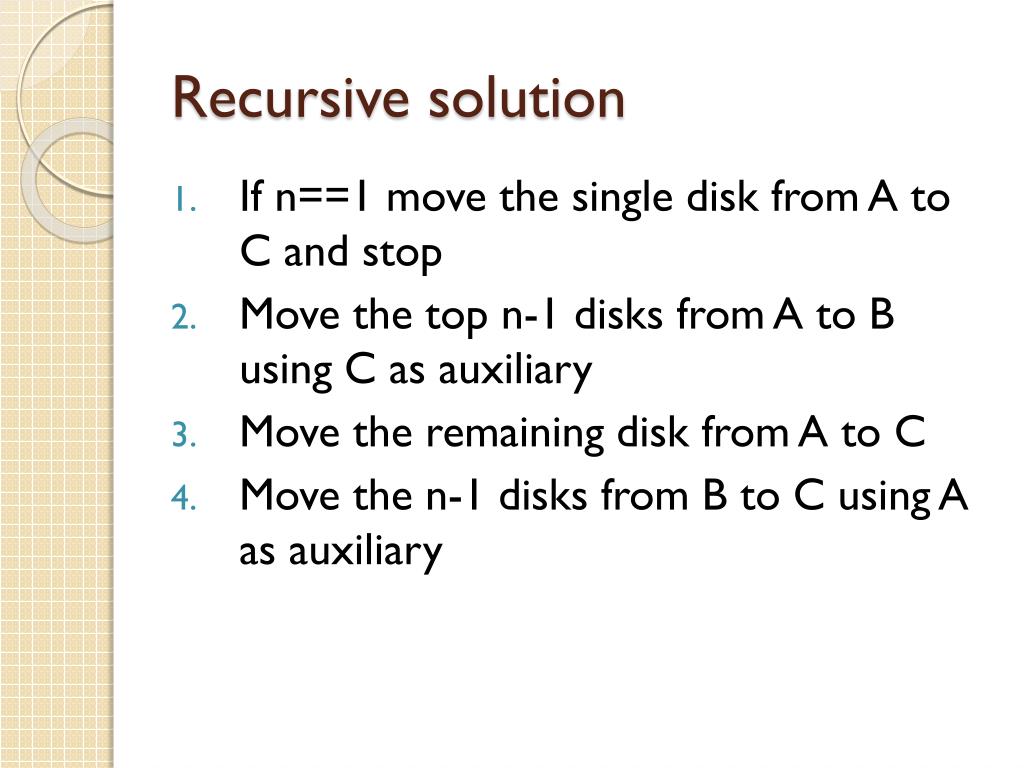 Recursive solution

1. If n==1 move the single disk from A to C and stop
2. Move the top n-1 disks from A to B using C as auxiliary
3. Move the remaining disk from A to C
4. Move the n-1 disks from B to C using A as auxiliary